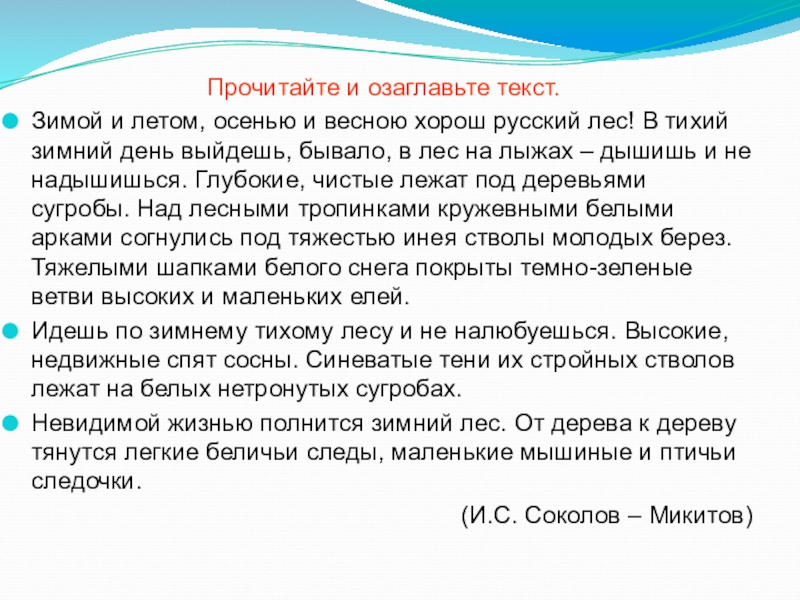 Прочитайте и озаглавьте текст.

Зимой и летом, осенью и весною хорош русский лес! В тихий зимний день выйдешь, бывало, в лес на лыжах – дышишь и не надышишься. Глубокие, чистые лежат под деревьями сугробы. Над лесными тропинками кружевными белыми арками согнулись под тяжестью инея стволы молодых берез. Тяжелыми шапками белого снега покрыты темно-зеленые ветви высоких и маленьких елей.

Идешь по зимнему тихому лесу и не налюбуешься. Высокие, недвижные спят сосны. Синеватые тени их стройных стволов лежат на белых нетронутых сугробах.

Невидимой жизнью полнится зимний лес. От дерева к дереву тянутся легкие беличьи следы, маленькие мышиные и птичьи следочки.

(И.С. Соколов – Микитов)